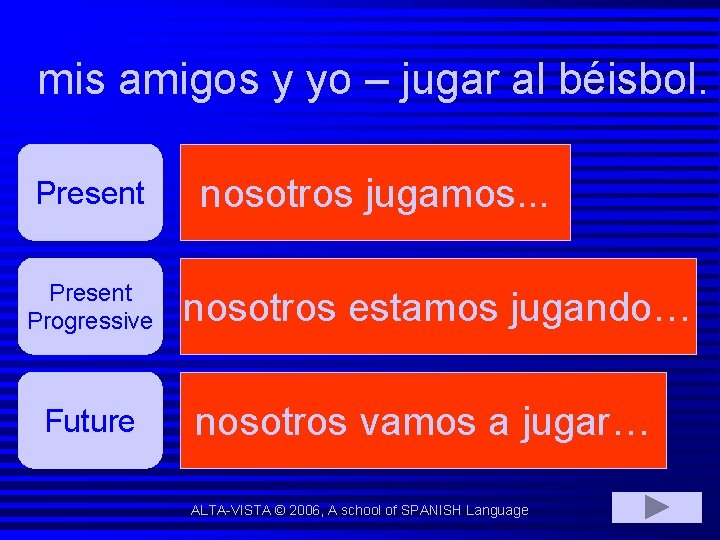 mis amigos y yo – jugar al béisbol.

Present

nosotros jugamos...

Present Progressive

nosotros estamos jugando…

Future

nosotros vamos a jugar…

ALTA-VISTA © 2006, A school of SPANISH Language